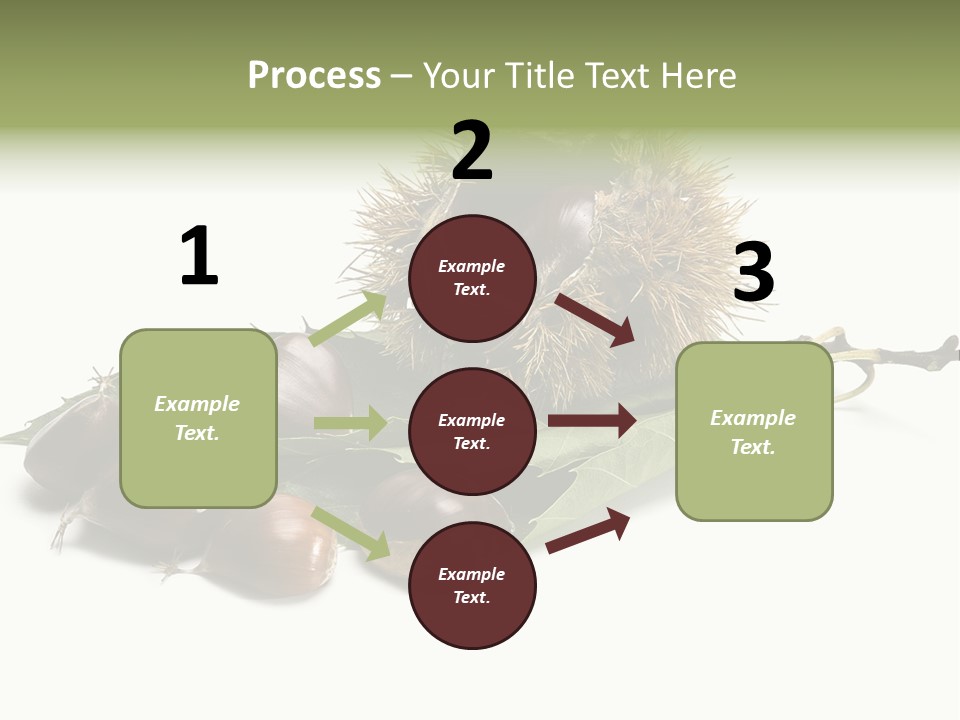 Process – Your Title Text Here

1

Example Text.

2

Example Text.

Example Text.

Example Text.

3

Example Text.